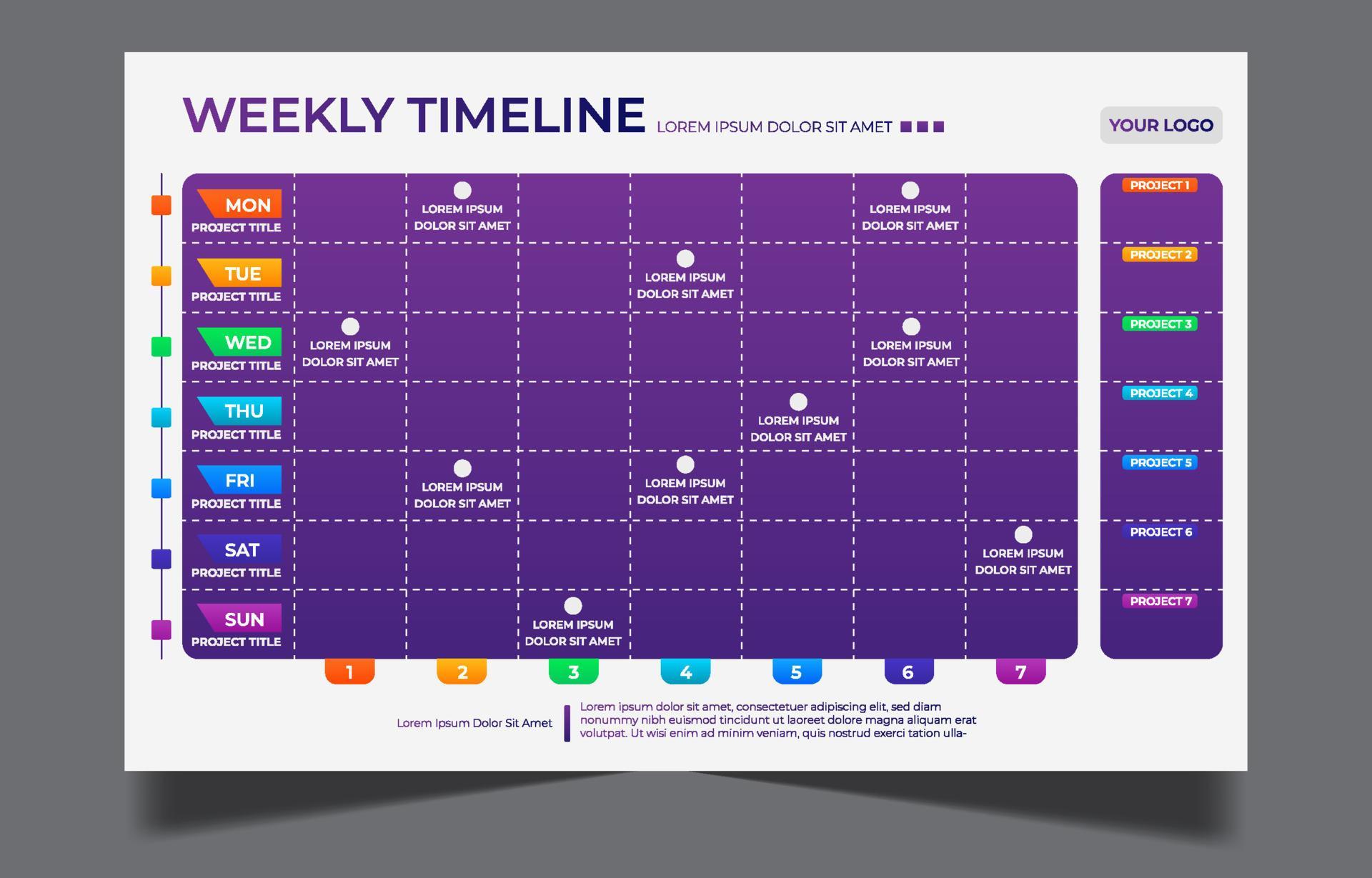 WEEKLY TIMELINE LOREM IPSUM DOLOR SIT AMET

YOUR LOGO

| | 1 | 2 | 3 | 4 | 5 | 6 | 7 | |
|---|---|---|---|---|---|---|---|---|
| MON PROJECT TITLE | | LOREM IPSUM DOLOR SIT AMET | | | | LOREM IPSUM DOLOR SIT AMET | | PROJECT 1 |
| TUE PROJECT TITLE | | | | LOREM IPSUM DOLOR SIT AMET | | | | PROJECT 2 |
| WED PROJECT TITLE | LOREM IPSUM DOLOR SIT AMET | | | | | LOREM IPSUM DOLOR SIT AMET | | PROJECT 3 |
| THU PROJECT TITLE | | | | | LOREM IPSUM DOLOR SIT AMET | | | PROJECT 4 |
| FRI PROJECT TITLE | | LOREM IPSUM DOLOR SIT AMET | | LOREM IPSUM DOLOR SIT AMET | | | | PROJECT 5 |
| SAT PROJECT TITLE | | | | | | | LOREM IPSUM DOLOR SIT AMET | PROJECT 6 |
| SUN PROJECT TITLE | | | LOREM IPSUM DOLOR SIT AMET | | | | | PROJECT 7 |

Lorem Ipsum Dolor Sit Amet

Lorem ipsum dolor sit amet, consectetuer adipiscing elit, sed diam nonummy nibh euismod tincidunt ut laoreet dolore magna aliquam erat volutpat. Ut wisi enim ad minim veniam, quis nostrud exerci tation ulla-